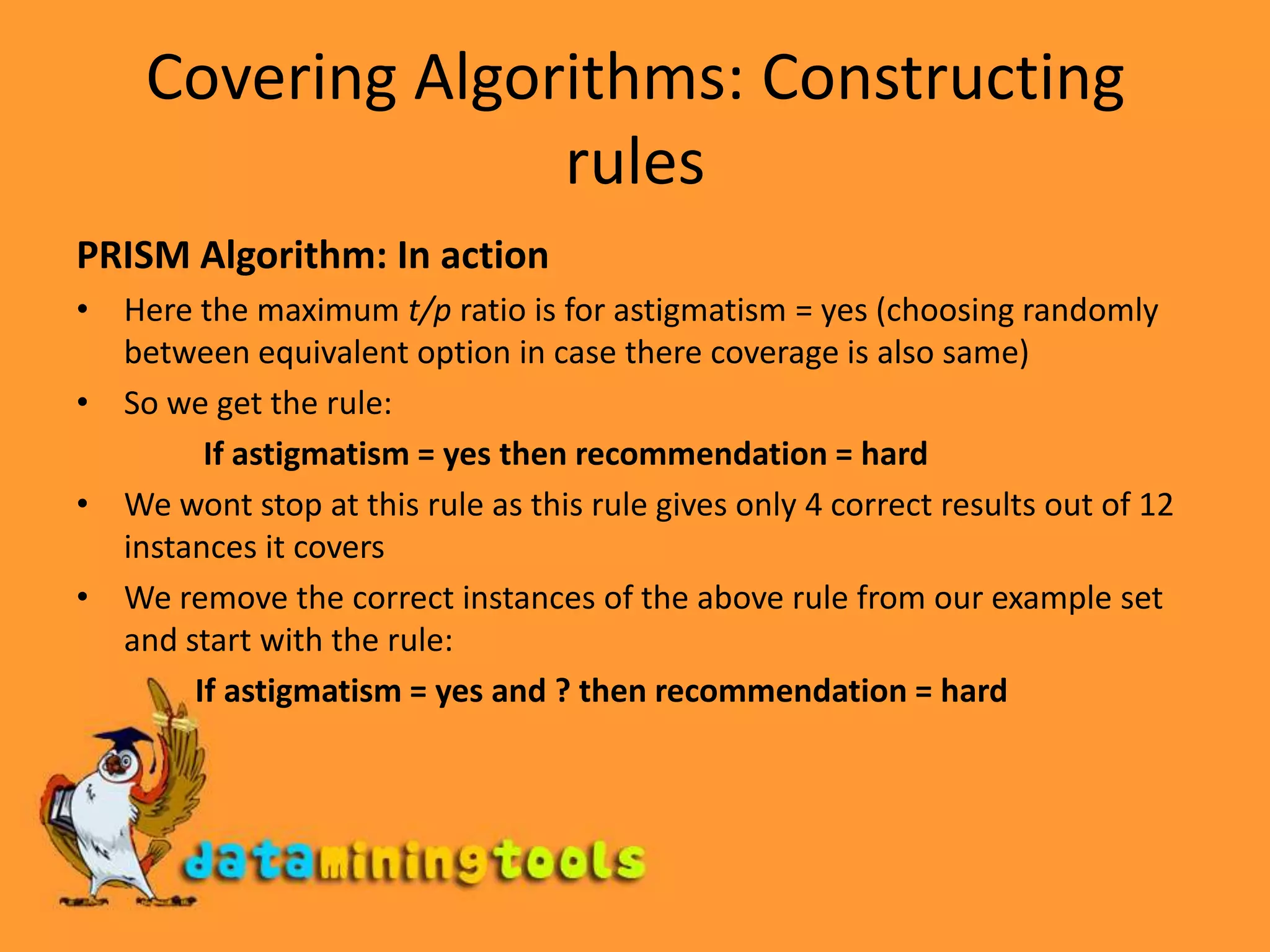 Covering Algorithms: Constructing rules

PRISM Algorithm: In action

• Here the maximum t/p ratio is for astigmatism = yes (choosing randomly between equivalent option in case there coverage is also same)
• So we get the rule:
If astigmatism = yes then recommendation = hard
• We wont stop at this rule as this rule gives only 4 correct results out of 12 instances it covers
• We remove the correct instances of the above rule from our example set and start with the rule:
If astigmatism = yes and ? then recommendation = hard

dataminingtools